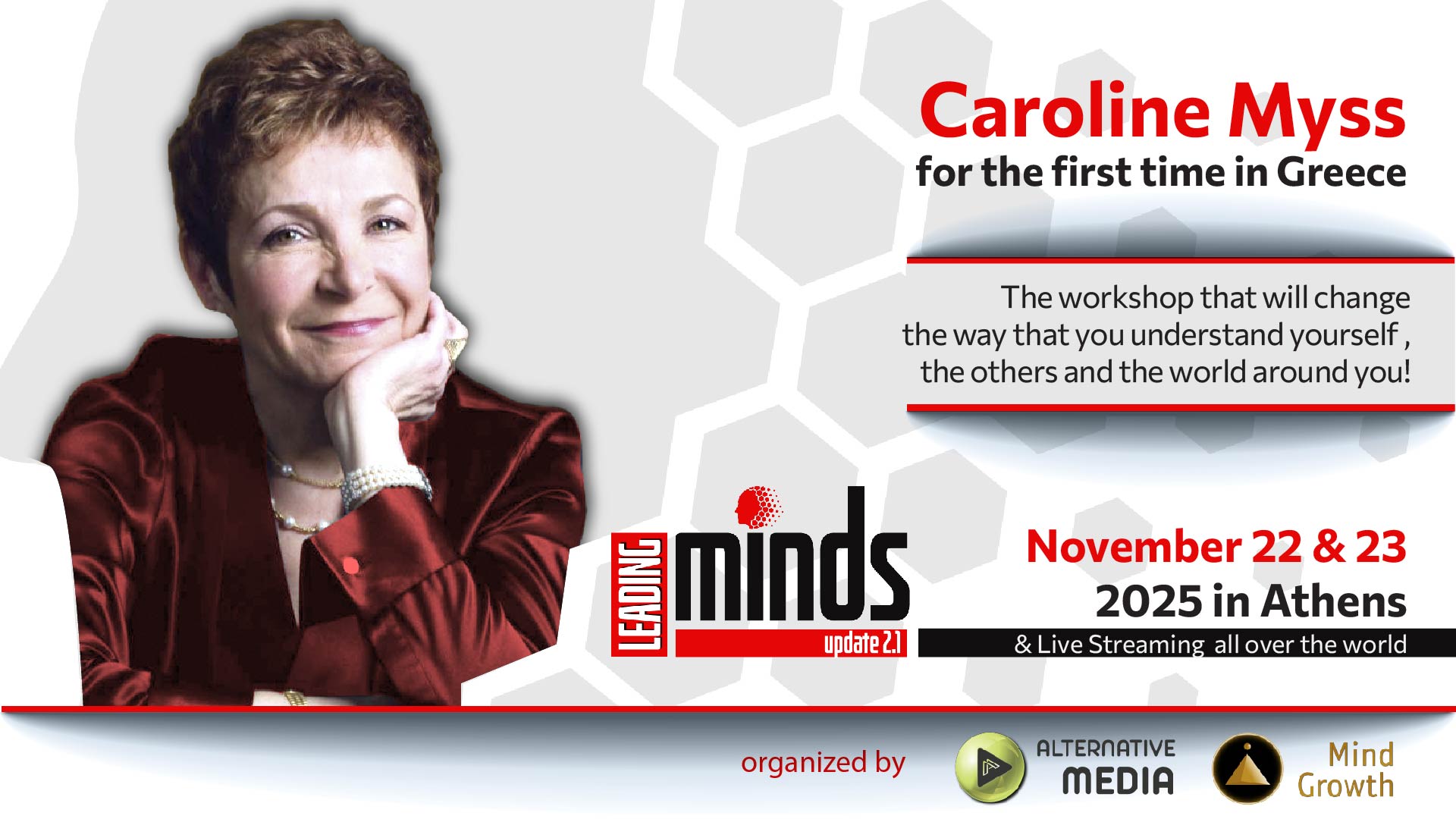 Caroline Myss
for the first time in Greece

The workshop that will change the way that you understand yourself , the others and the world around you!

LEADING minds update 2.1

November 22 & 23
2025 in Athens
& Live Streaming all over the world

organized by

ALTERNATIVE MEDIA

Mind Growth